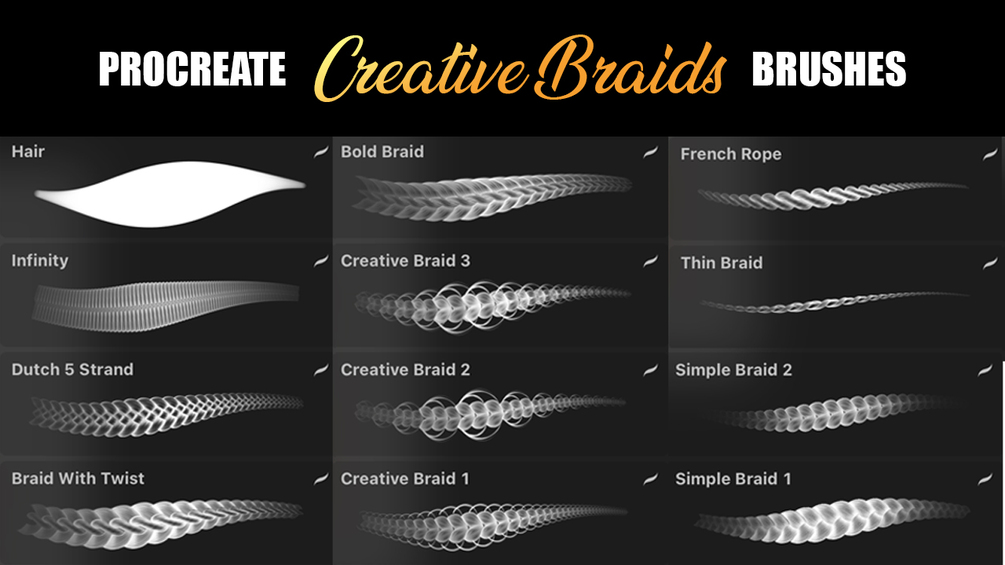 PROCREATE Creative Braids BRUSHES

Hair

Infinity

Dutch 5 Strand

Braid With Twist

Bold Braid

Creative Braid 3

Creative Braid 2

Creative Braid 1

French Rope

Thin Braid

Simple Braid 2

Simple Braid 1